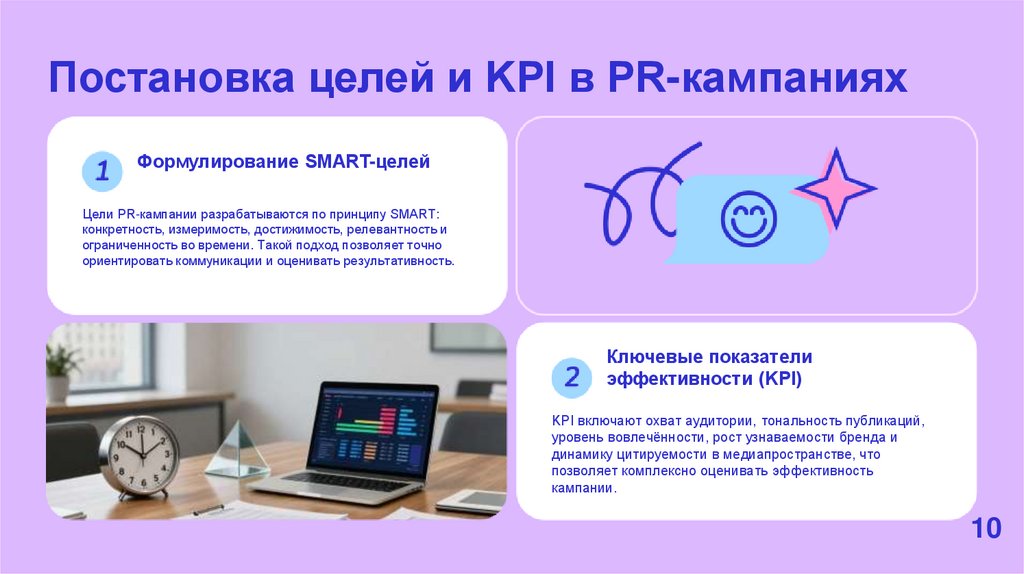 Постановка целей и KPI в PR-кампаниях

1 Формулирование SMART-целей

Цели PR-кампании разрабатываются по принципу SMART: конкретность, измеримость, достижимость, релевантность и ограниченность во времени. Такой подход позволяет точно ориентировать коммуникации и оценивать результативность.

2 Ключевые показатели эффективности (KPI)

KPI включают охват аудитории, тональность публикаций, уровень вовлечённости, рост узнаваемости бренда и динамику цитируемости в медиапространстве, что позволяет комплексно оценивать эффективность кампании.

10